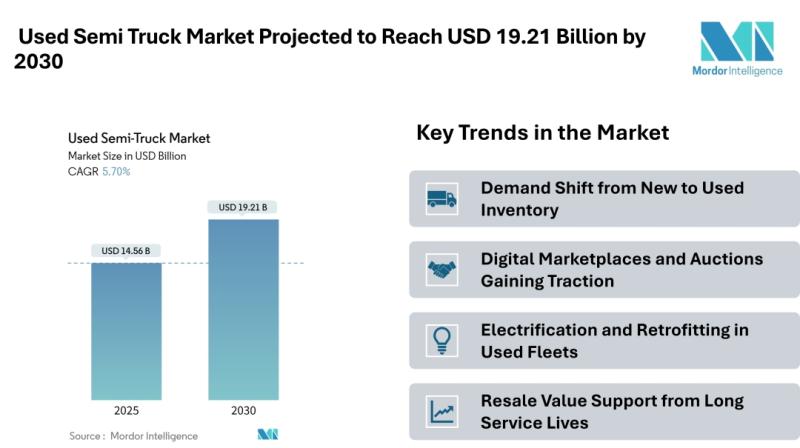 Used Semi Truck Market Projected to Reach USD 19.21 Billion by 2030

Mordor Intelligence

Used Semi-Truck Market
Market Size in USD Billion
CAGR 5.70%

USD 14.56 B
USD 19.21 B

2025
2030

Source : Mordor Intelligence

Key Trends in the Market

Demand Shift from New to Used Inventory

Digital Marketplaces and Auctions Gaining Traction

Electrification and Retrofitting in Used Fleets

Resale Value Support from Long Service Lives